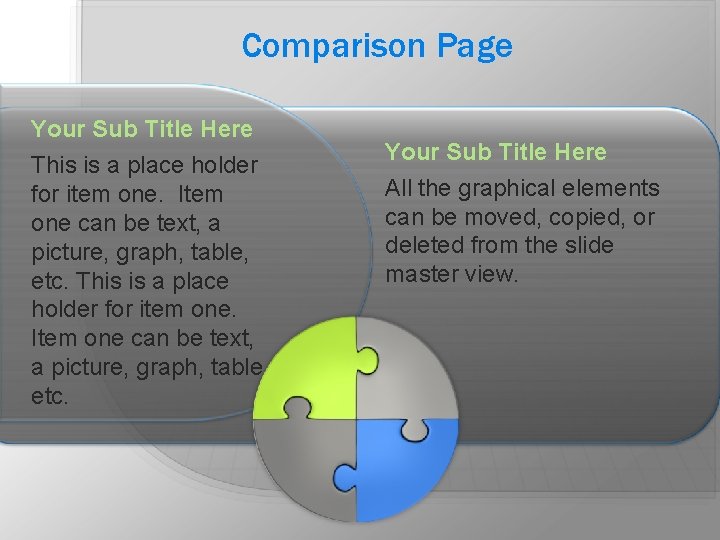 Comparison Page

Your Sub Title Here

This is a place holder for item one. Item one can be text, a picture, graph, table, etc. This is a place holder for item one. Item one can be text, a picture, graph, table, etc.

Your Sub Title Here

All the graphical elements can be moved, copied, or deleted from the slide master view.